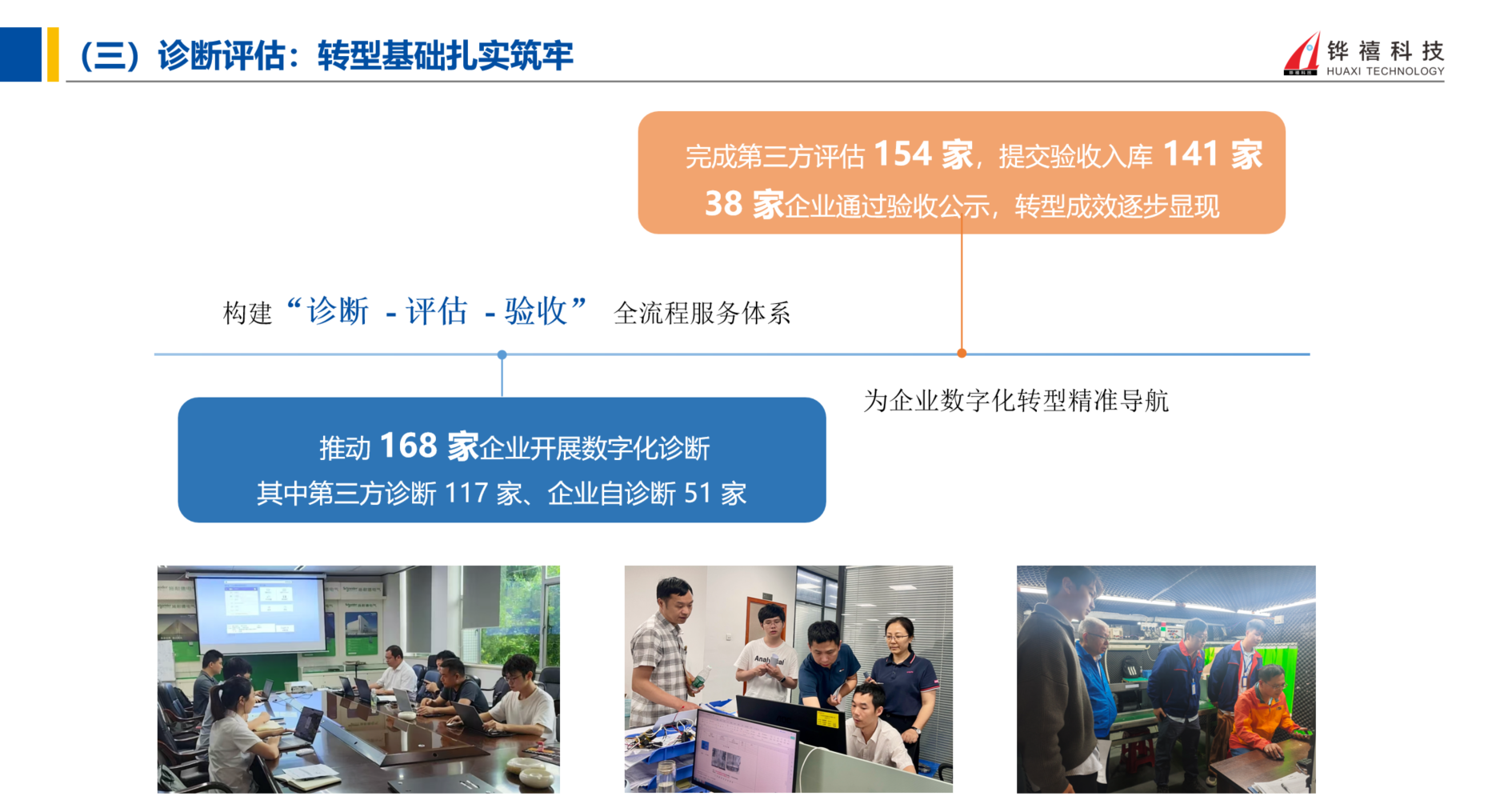 （三）诊断评估：转型基础扎实筑牢

铧禧科技
HUAXI TECHNOLOGY

完成第三方评估 154 家，提交验收入库 141 家
38 家企业通过验收公示，转型成效逐步显现

构建“诊断 - 评估 - 验收” 全流程服务体系

为企业数字化转型精准导航

推动 168 家企业开展数字化诊断
其中第三方诊断 117 家、企业自诊断 51 家